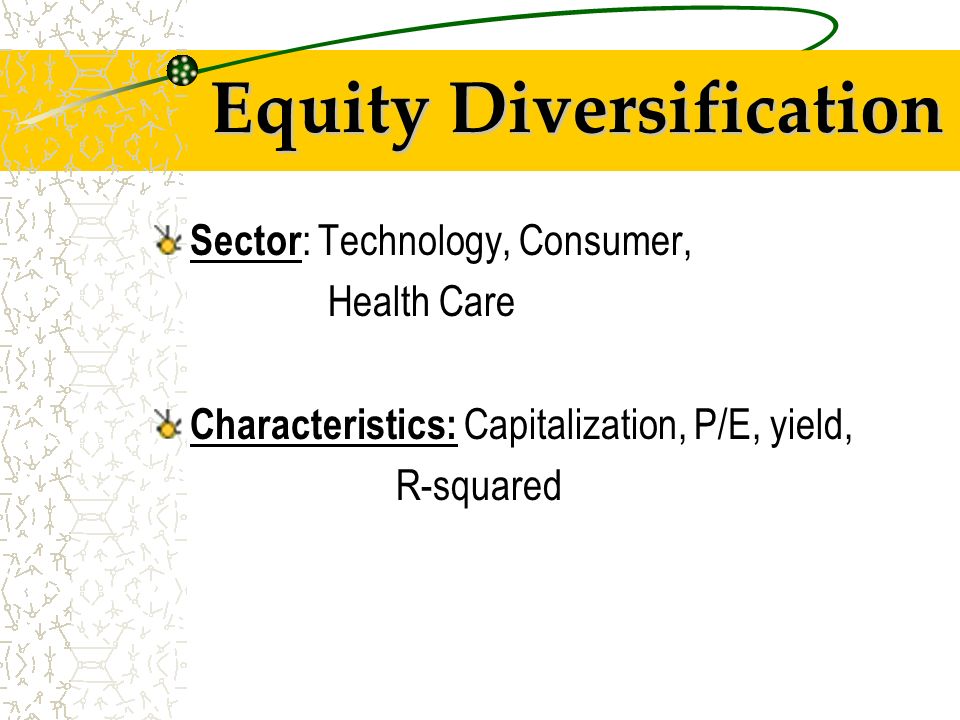 Equity Diversification

Sector: Technology, Consumer, Health Care

Characteristics: Capitalization, P/E, yield, R-squared